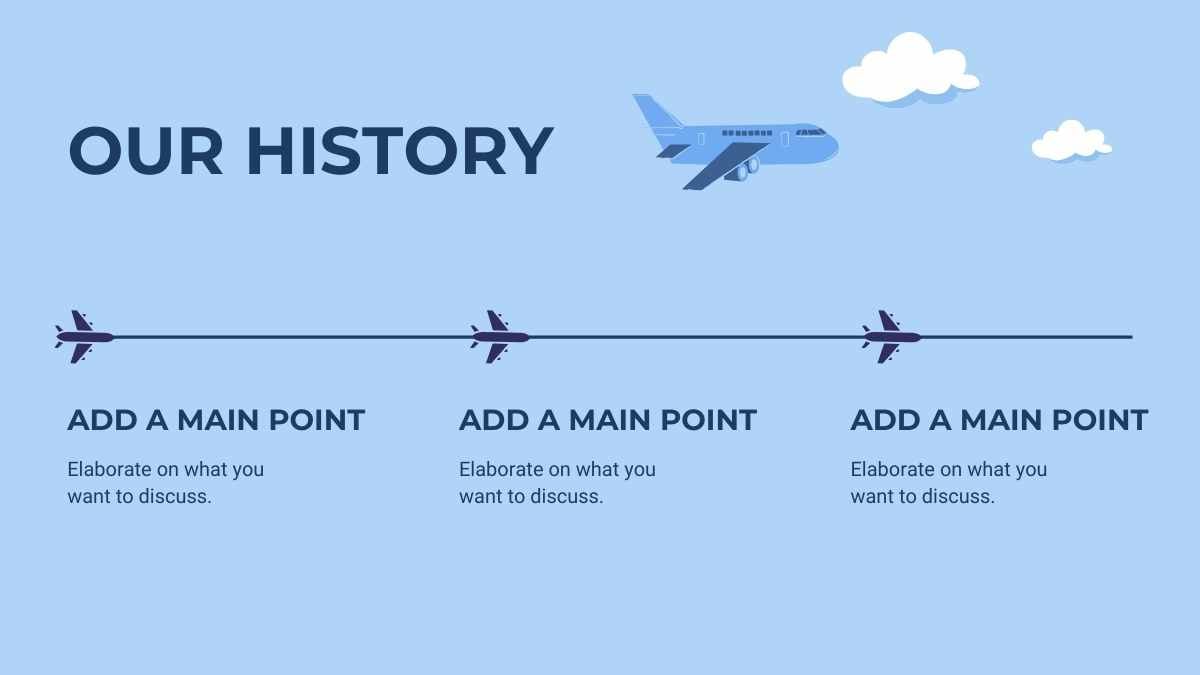 OUR HISTORY

ADD A MAIN POINT

Elaborate on what you want to discuss.

ADD A MAIN POINT

Elaborate on what you want to discuss.

ADD A MAIN POINT

Elaborate on what you want to discuss.